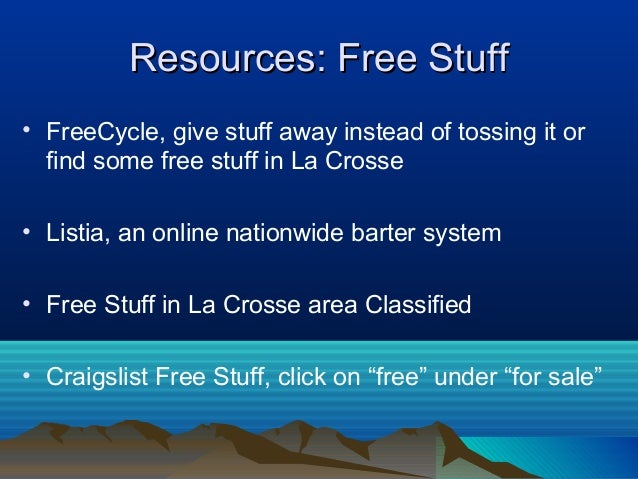 Resources: Free Stuff

• FreeCycle, give stuff away instead of tossing it or find some free stuff in La Crosse

• Listia, an online nationwide barter system

• Free Stuff in La Crosse area Classified

• Craigslist Free Stuff, click on “free” under “for sale”